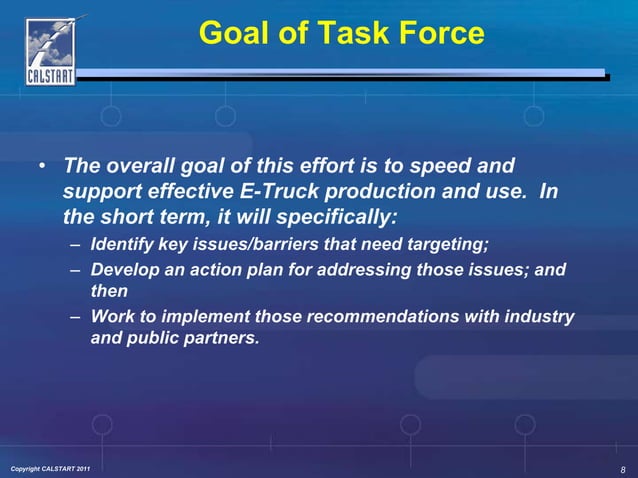 CALSTART

Goal of Task Force

• The overall goal of this effort is to speed and support effective E-Truck production and use. In the short term, it will specifically:
– Identify key issues/barriers that need targeting;
– Develop an action plan for addressing those issues; and then
– Work to implement those recommendations with industry and public partners.

Copyright CALSTART 2011

8